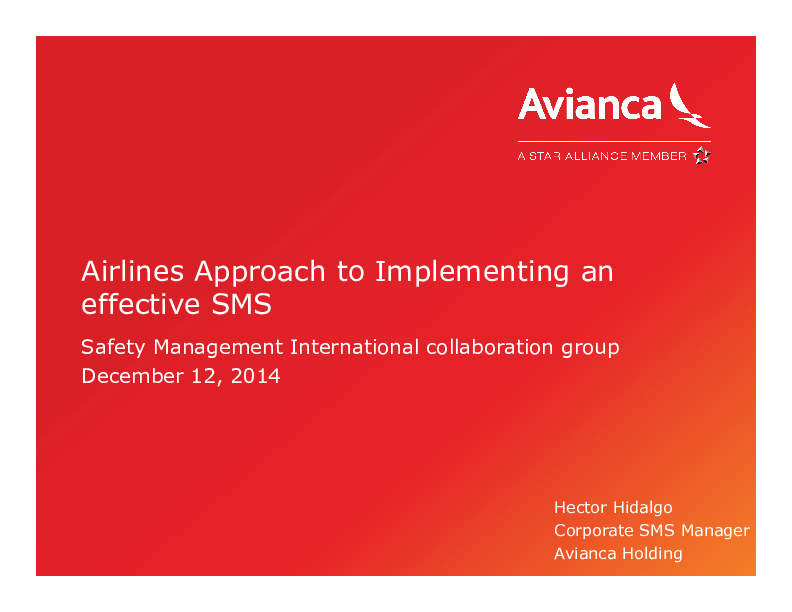 Avianca
A STAR ALLIANCE MEMBER

Airlines Approach to Implementing an effective SMS

Safety Management International collaboration group
December 12, 2014

Hector Hidalgo
Corporate SMS Manager
Avianca Holding